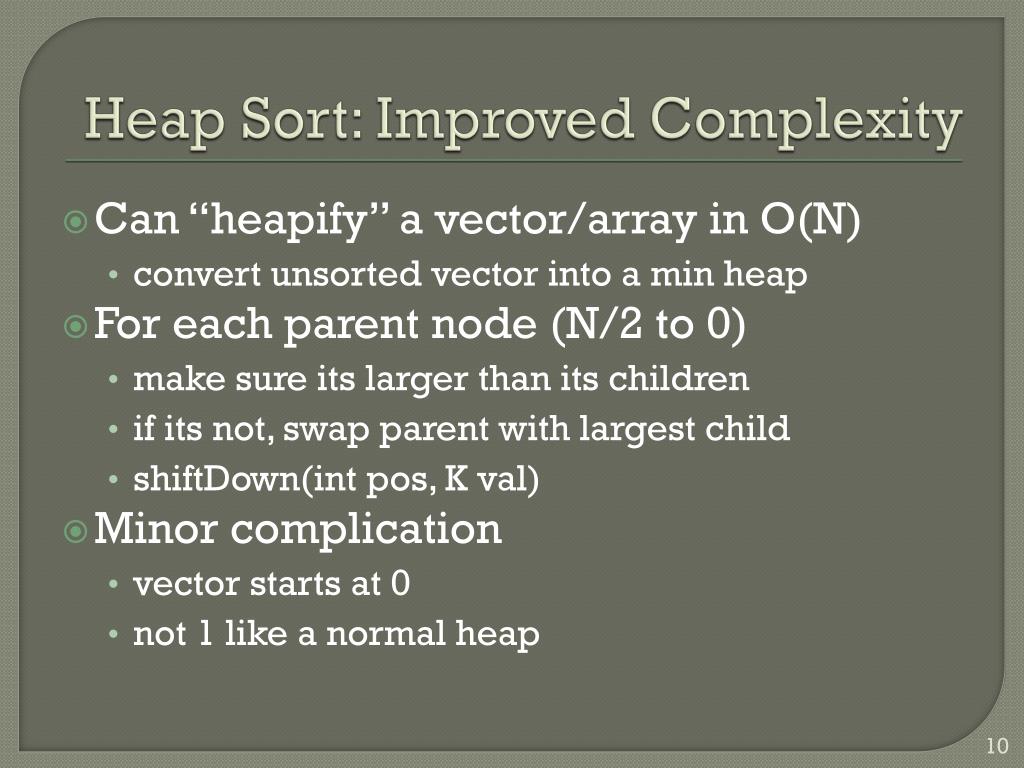 Heap Sort: Improved Complexity

Can “heapify” a vector/array in O(N)
• convert unsorted vector into a min heap

For each parent node (N/2 to 0)
• make sure its larger than its children
• if its not, swap parent with largest child
• shiftDown(int pos, K val)

Minor complication
• vector starts at 0
• not 1 like a normal heap

10